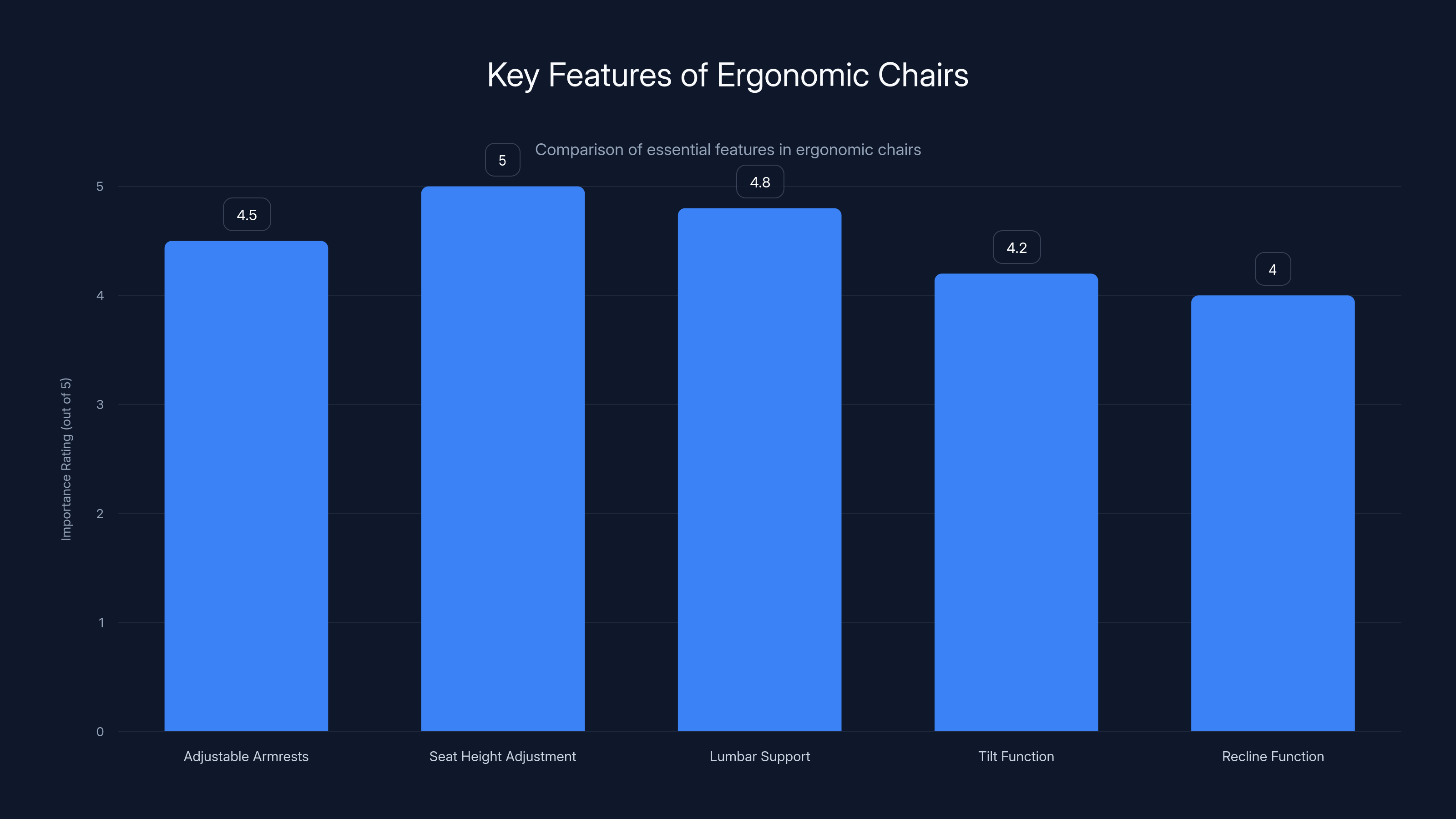 Key Features of Ergonomic Chairs

Comparison of essential features in ergonomic chairs

Importance Rating (out of 5)

5
4
3
2
1
0

4.5
5
4.8
4.2
4

Adjustable Armrests
Seat Height Adjustment
Lumbar Support
Tilt Function
Recline Function